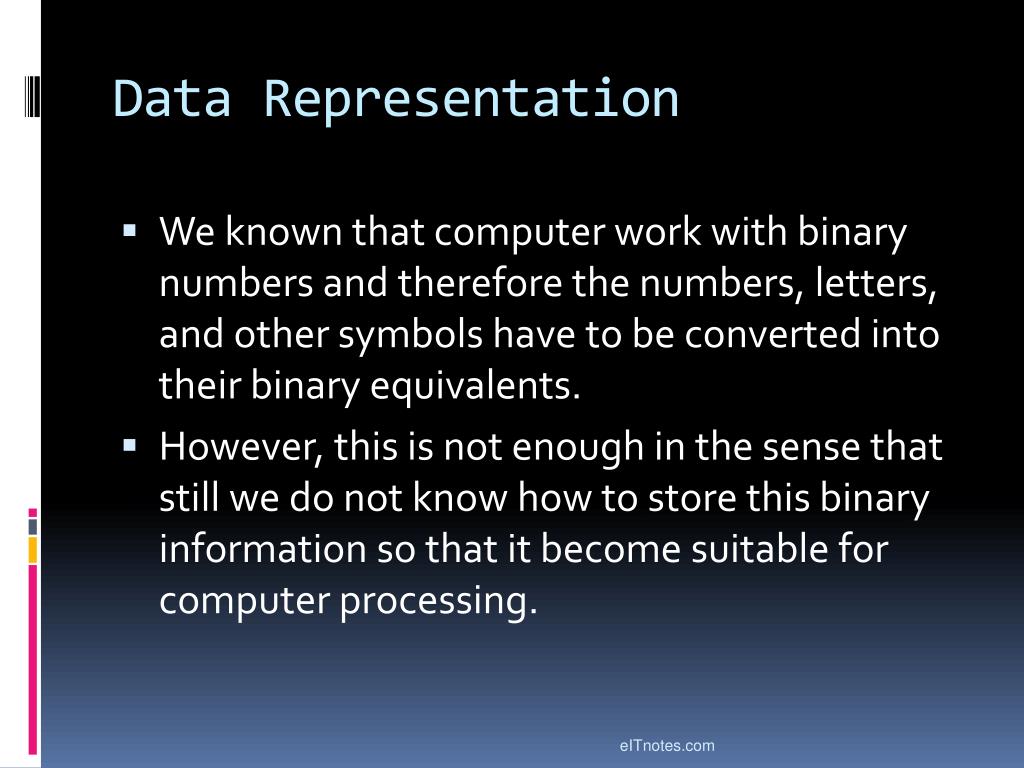 Data Representation

▪ We known that computer work with binary numbers and therefore the numbers, letters, and other symbols have to be converted into their binary equivalents.

▪ However, this is not enough in the sense that still we do not know how to store this binary information so that it become suitable for computer processing.

eITnotes.com